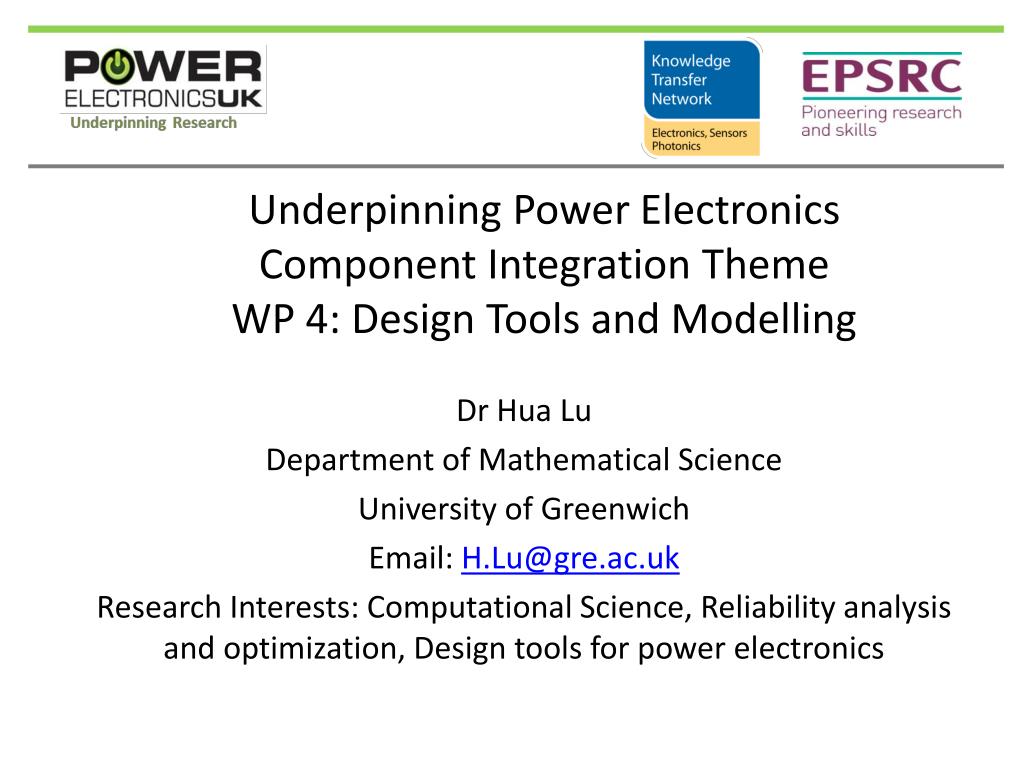 POWER ELECTRONICSUK
Underpinning Research

Knowledge Transfer Network
Electronics, Sensors Photonics

EPSRC
Pioneering research and skills

Underpinning Power Electronics
Component Integration Theme
WP 4: Design Tools and Modelling

Dr Hua Lu
Department of Mathematical Science
University of Greenwich
Email: H.Lu@gre.ac.uk
Research Interests: Computational Science, Reliability analysis and optimization, Design tools for power electronics